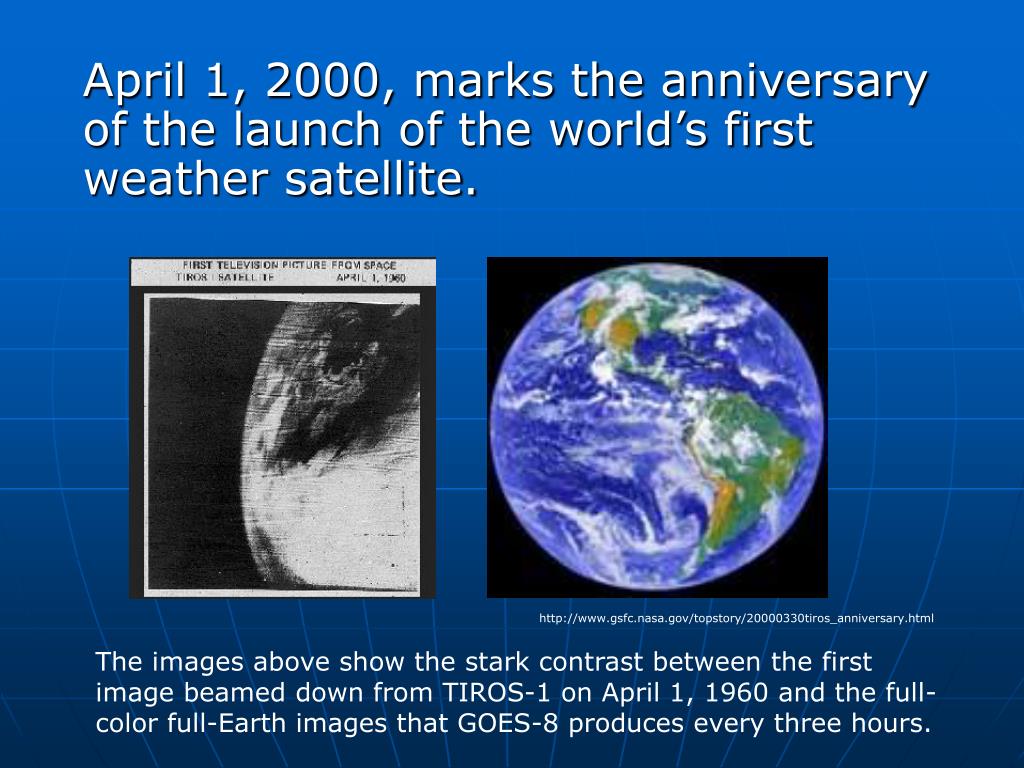 April 1, 2000, marks the anniversary of the launch of the world's first weather satellite.

FIRST TELEVISION PICTURE FROM SPACE
TIROS I SATELLITE APRIL 1, 1960

http://www.gsfc.nasa.gov/topstory/20000330tiros_anniversary.html

The images above show the stark contrast between the first image beamed down from TIROS-1 on April 1, 1960 and the full-color full-Earth images that GOES-8 produces every three hours.